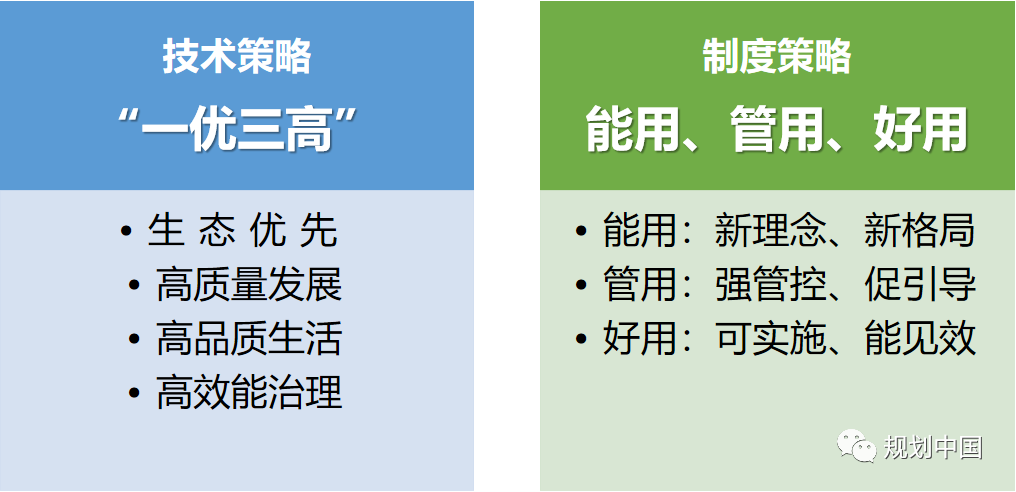 技术策略

“一优三高”

• 生 态 优 先
• 高质量发展
• 高品质生活
• 高效能治理

制度策略

能用、管用、好用

• 能用：新理念、新格局
• 管用：强管控、促引导
• 好用：可实施、能见效

规划中国